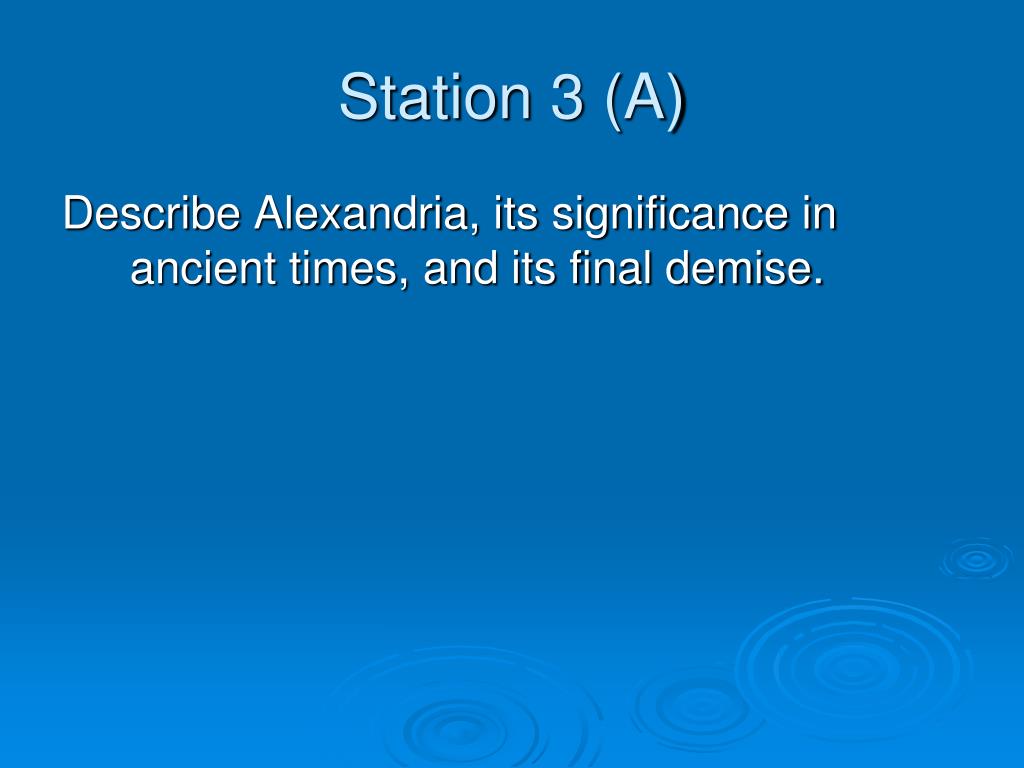 Station 3 (A)

Describe Alexandria, its significance in ancient times, and its final demise.